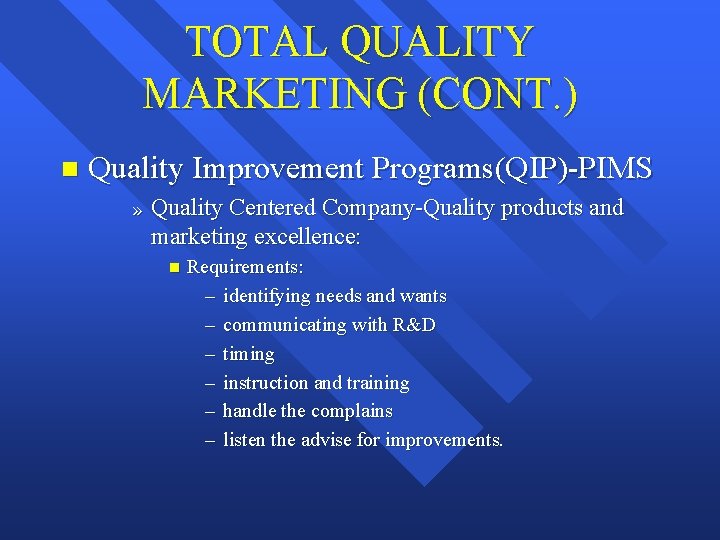 TOTAL QUALITY MARKETING (CONT.)

■ Quality Improvement Programs(QIP)-PIMS

» Quality Centered Company-Quality products and marketing excellence:

■ Requirements:

– identifying needs and wants
– communicating with R&D
– timing
– instruction and training
– handle the complains
– listen the advise for improvements.